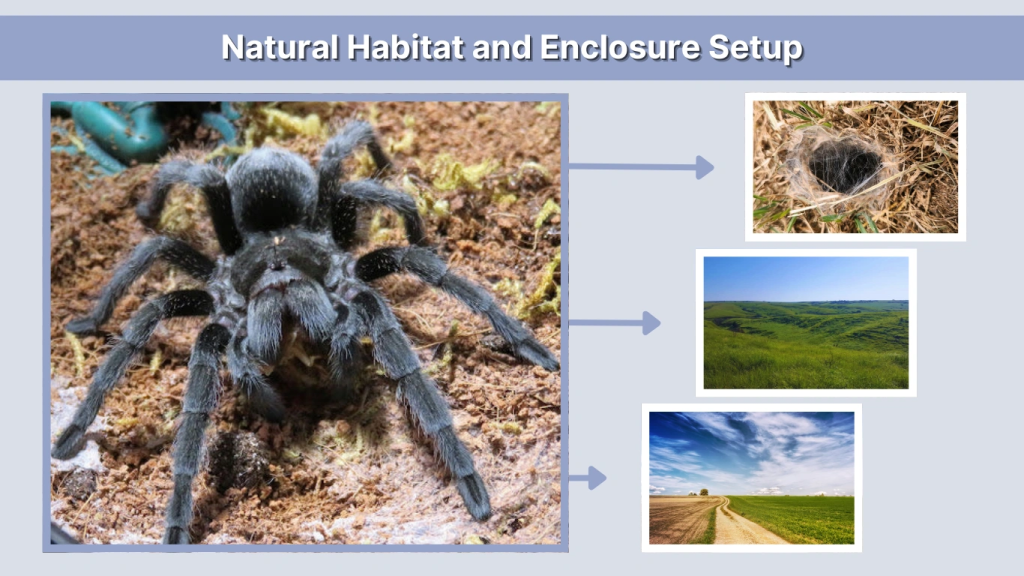 Natural Habitat and Enclosure Setup